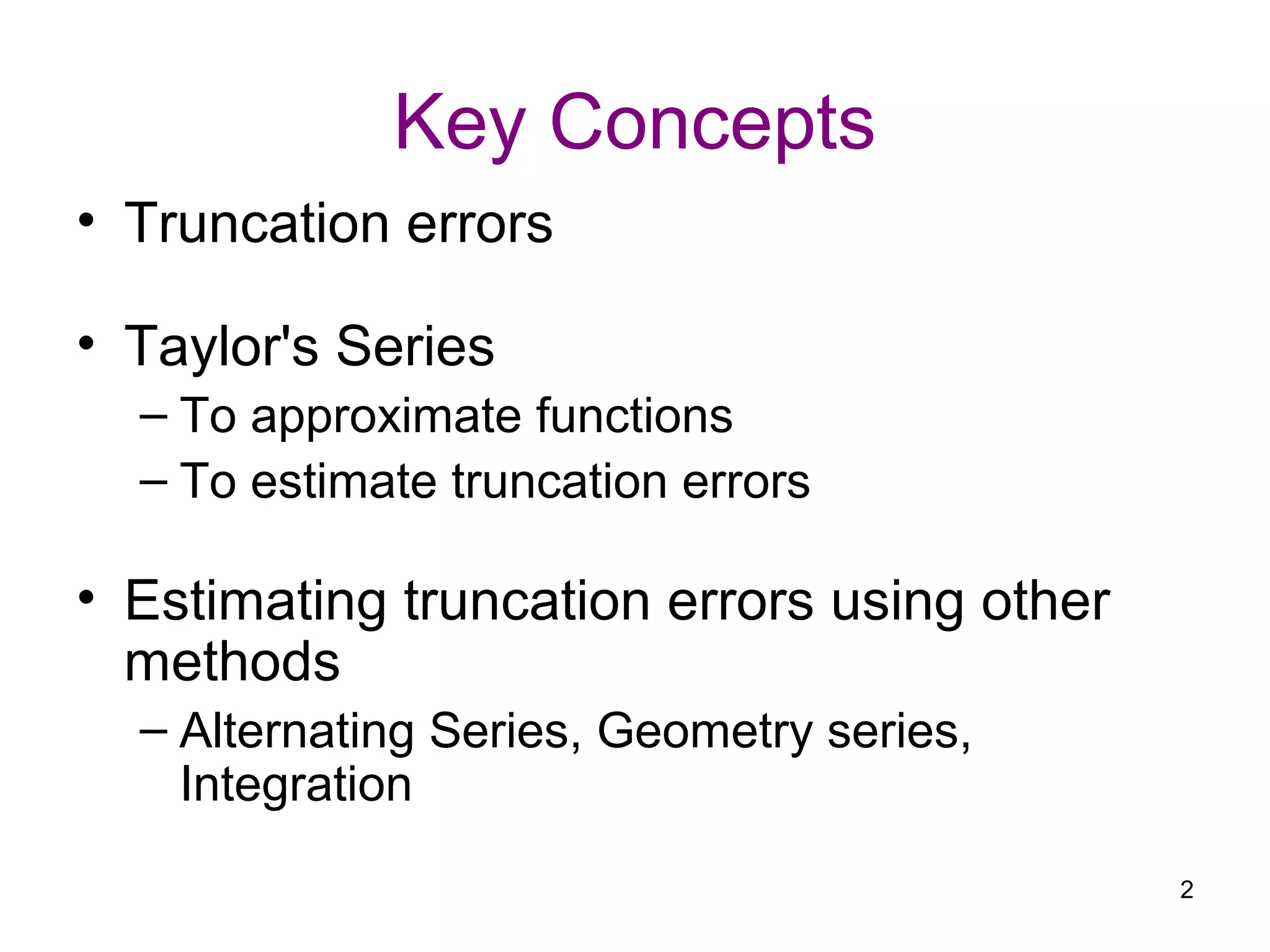 Key Concepts

• Truncation errors

• Taylor's Series
– To approximate functions
– To estimate truncation errors

• Estimating truncation errors using other methods
– Alternating Series, Geometry series, Integration

2